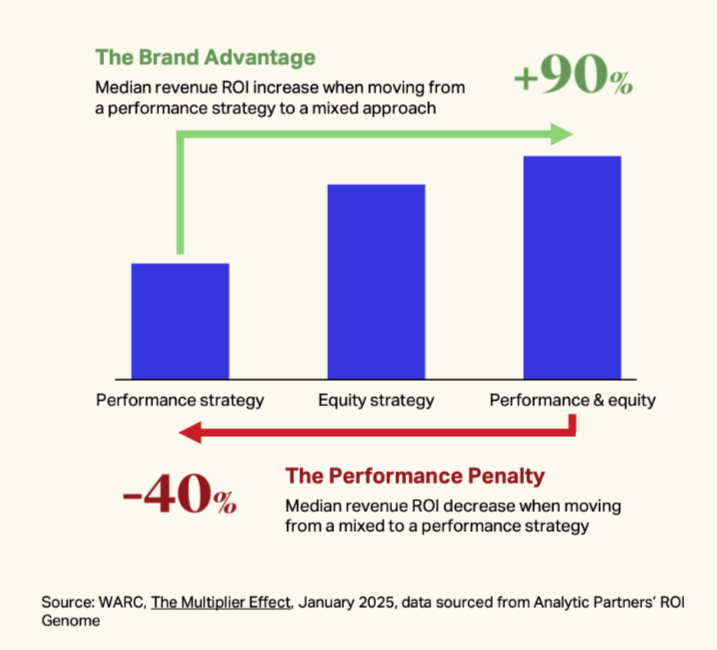 The Brand Advantage

Median revenue ROI increase when moving from a performance strategy to a mixed approach

+90%

Performance strategy

Equity strategy

Performance & equity

-40%

The Performance Penalty

Median revenue ROI decrease when moving from a mixed to a performance strategy

Source: WARC, The Multiplier Effect, January 2025, data sourced from Analytic Partners' ROI Genome